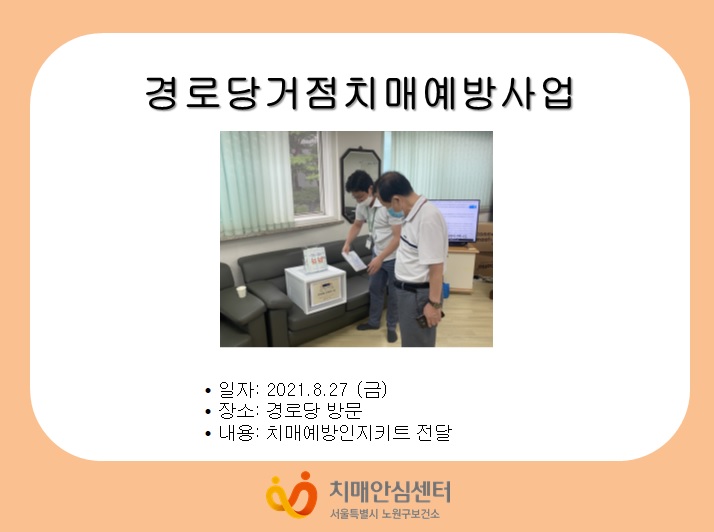 경로당거점치매예방사업

• 일자: 2021.8.27 (금)
• 장소: 경로당 방문
• 내용: 치매예방인지키트 전달

치매안심센터
서울특별시 노원구보건소